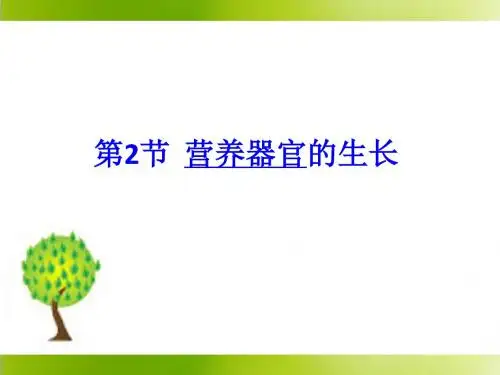 第2节 营养器官的生长